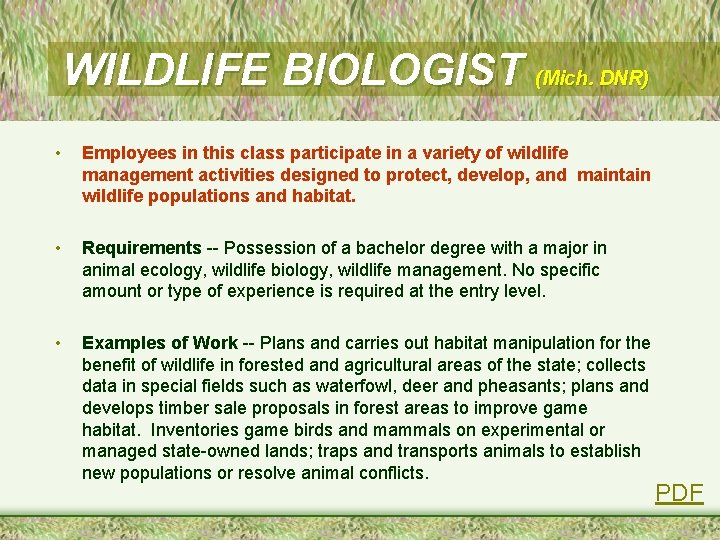 WILDLIFE BIOLOGIST (Mich. DNR)

• Employees in this class participate in a variety of wildlife management activities designed to protect, develop, and maintain wildlife populations and habitat.

• Requirements -- Possession of a bachelor degree with a major in animal ecology, wildlife biology, wildlife management. No specific amount or type of experience is required at the entry level.

• Examples of Work -- Plans and carries out habitat manipulation for the benefit of wildlife in forested and agricultural areas of the state; collects data in special fields such as waterfowl, deer and pheasants; plans and develops timber sale proposals in forest areas to improve game habitat. Inventories game birds and mammals on experimental or managed state-owned lands; traps and transports animals to establish new populations or resolve animal conflicts.

PDF